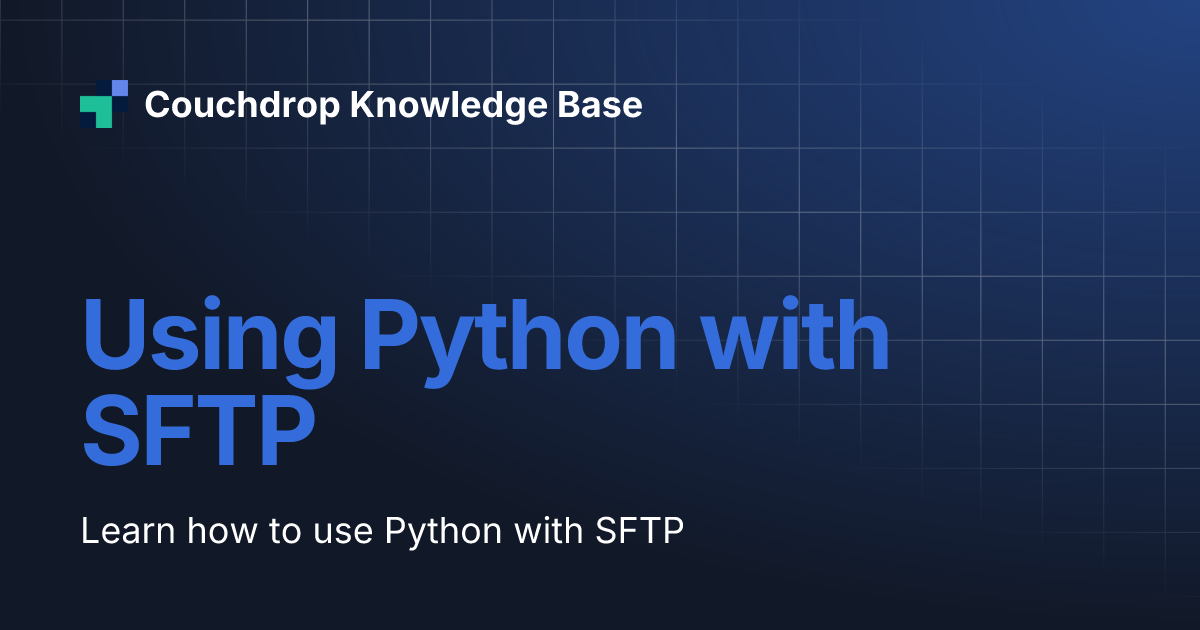 Couchdrop Knowledge Base

Using Python with SFTP

Learn how to use Python with SFTP